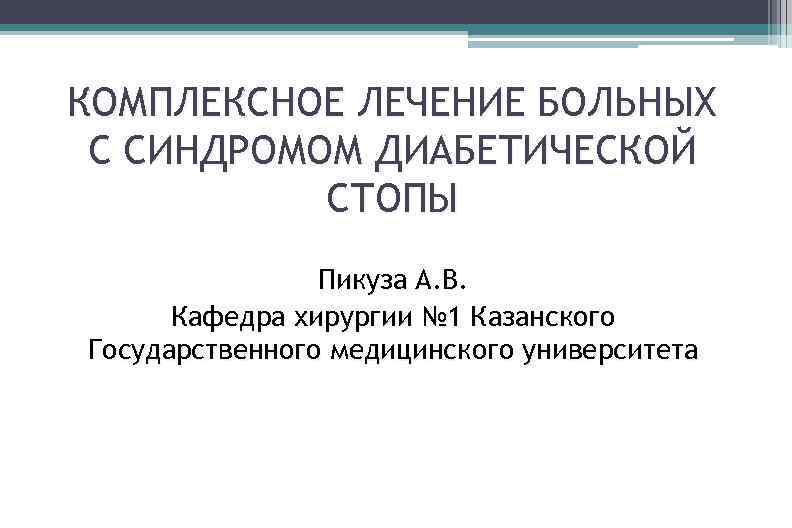 КОМПЛЕКСНОЕ ЛЕЧЕНИЕ БОЛЬНЫХ С СИНДРОМОМ ДИАБЕТИЧЕСКОЙ СТОПЫ

Пикуза А.В.
Кафедра хирургии №1 Казанского Государственного медицинского университета